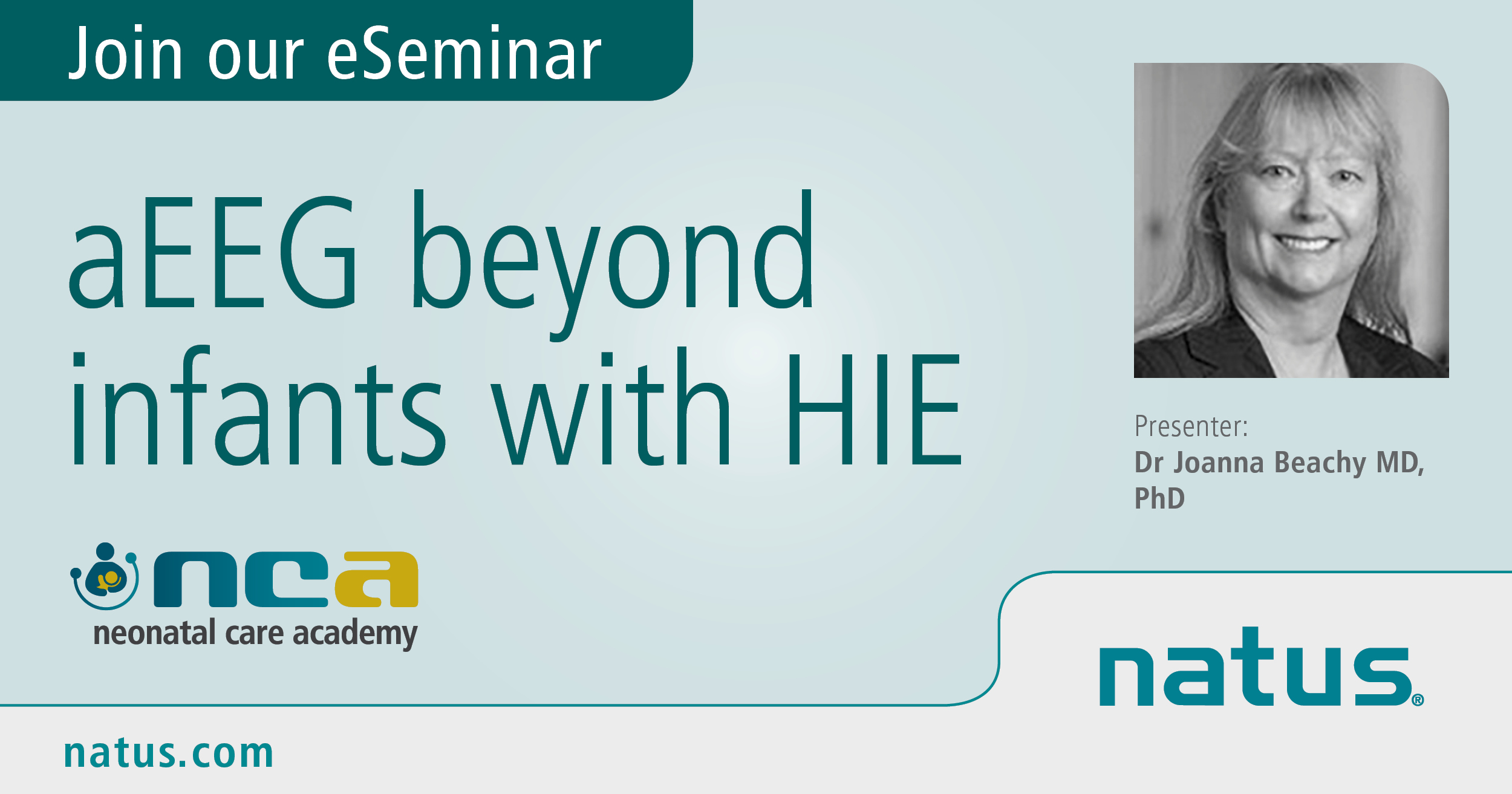 Join our eSeminar

aEEG beyond infants with HIE

Presenter:
Dr Joanna Beachy MD, PhD

nca
neonatal care academy

natus®

natus.com